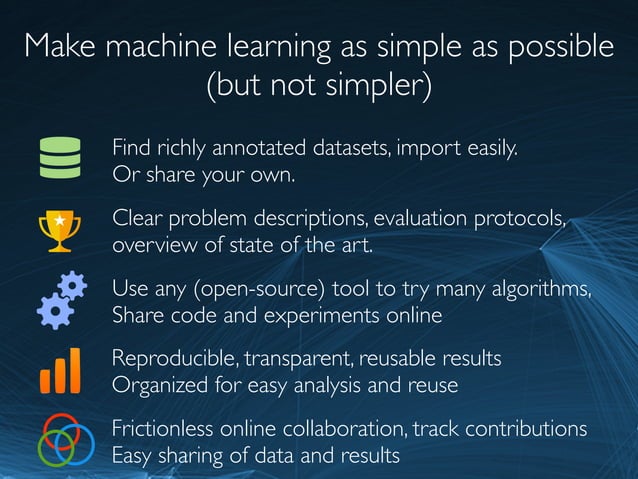 Make machine learning as simple as possible (but not simpler)

Find richly annotated datasets, import easily.
Or share your own.

Clear problem descriptions, evaluation protocols, overview of state of the art.

Use any (open-source) tool to try many algorithms,
Share code and experiments online

Reproducible, transparent, reusable results
Organized for easy analysis and reuse

Frictionless online collaboration, track contributions
Easy sharing of data and results